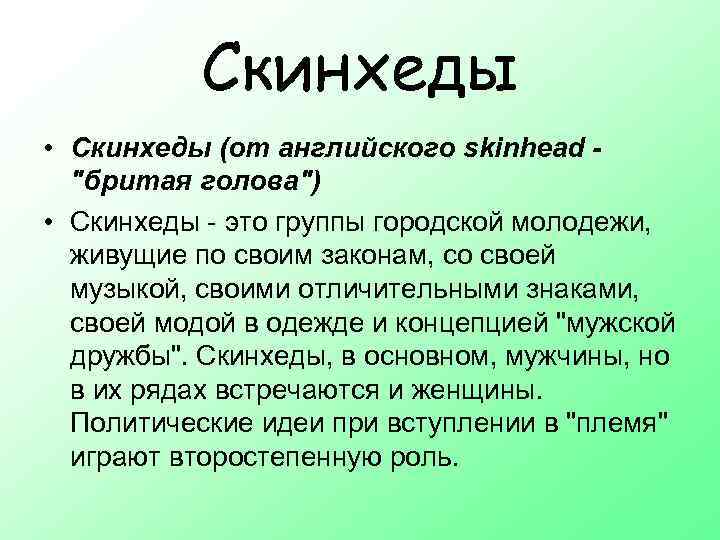 Скинхеды

• Скинхеды (от английского skinhead - "бритая голова")

• Скинхеды - это группы городской молодежи, живущие по своим законам, со своей музыкой, своими отличительными знаками, своей модой в одежде и концепцией "мужской дружбы". Скинхеды, в основном, мужчины, но в их рядах встречаются и женщины. Политические идеи при вступлении в "племя" играют второстепенную роль.